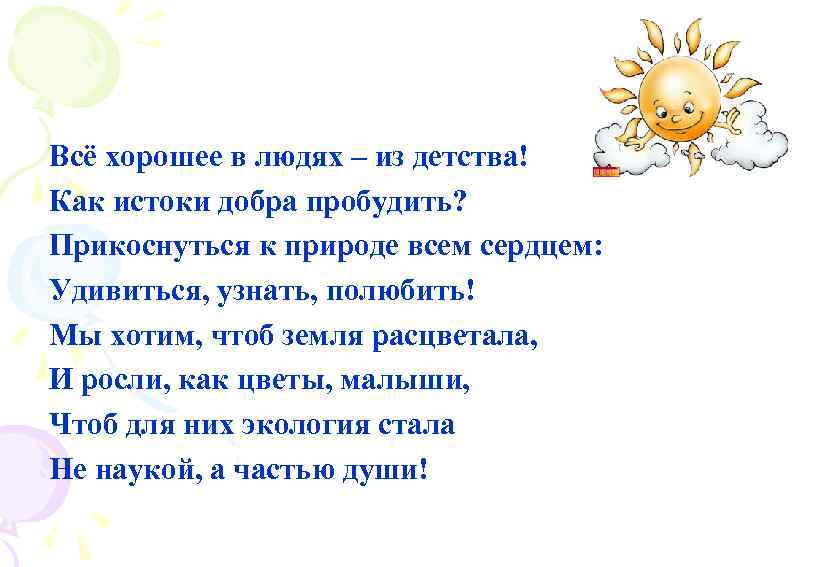 Всё хорошее в людях – из детства!
Как истоки добра пробудить?
Прикоснуться к природе всем сердцем:
Удивиться, узнать, полюбить!
Мы хотим, чтоб земля расцветала,
И росли, как цветы, малыши,
Чтоб для них экология стала
Не наукой, а частью души!